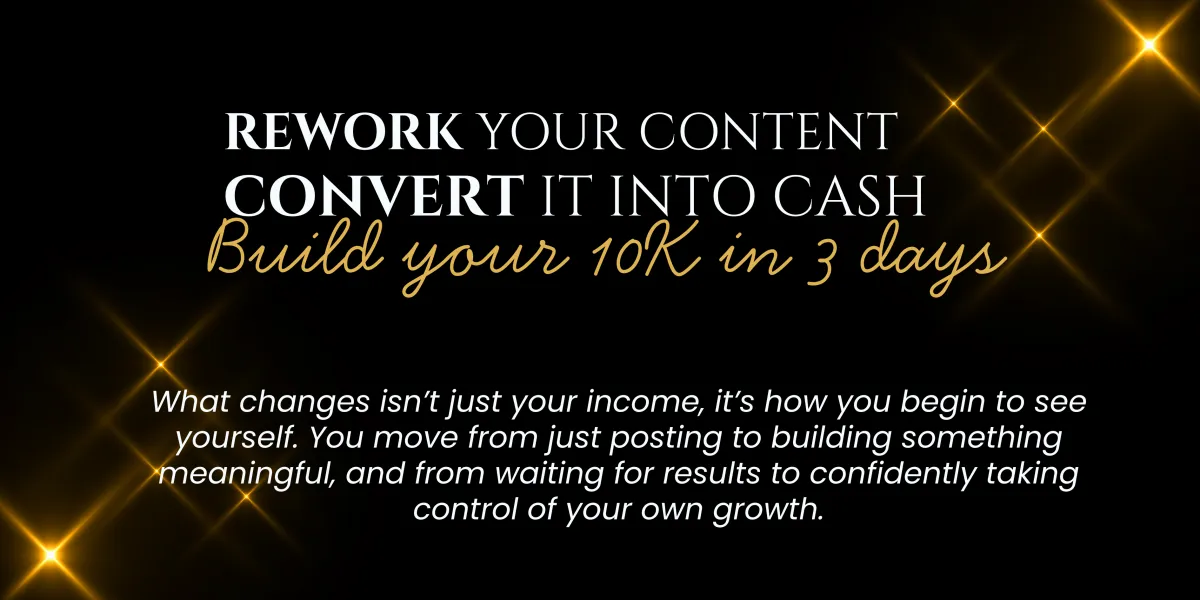 REWORK YOUR CONTENT
CONVERT IT INTO CASH
Build your 10K in 3 days

What changes isn't just your income, it's how you begin to see yourself. You move from just posting to building something meaningful, and from waiting for results to confidently taking control of your own growth.